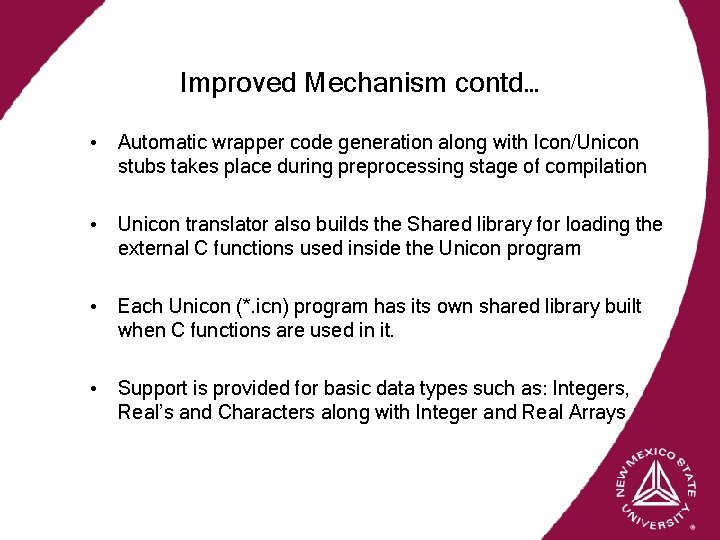 Improved Mechanism contd...

• Automatic wrapper code generation along with Icon/Unicon stubs takes place during preprocessing stage of compilation

• Unicon translator also builds the Shared library for loading the external C functions used inside the Unicon program

• Each Unicon (*.icn) program has its own shared library built when C functions are used in it.

• Support is provided for basic data types such as: Integers, Real's and Characters along with Integer and Real Arrays

NEW MEXICO STATE UNIVERSITY ®